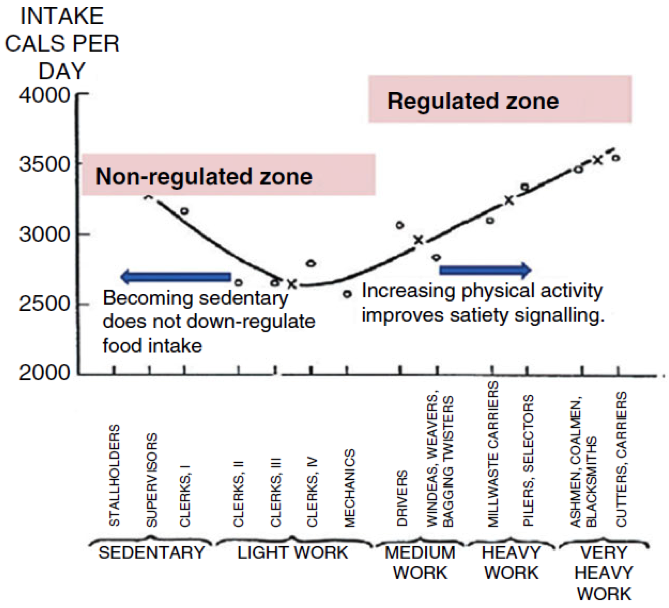 INTAKE CALS PER DAY

4000
3500
3000
2500
2000

Regulated zone

Non-regulated zone

Becoming sedentary does not down-regulate food intake

Increasing physical activity improves satiety signalling.

STALLHOLDERS
SUPERVISORS
CLERKS, I
CLERKS, II
CLERKS, III
CLERKS, IV
MECHANICS
DRIVERS
WINDEAS, WEAVERS, BAGGING TWISTERS
MILLWASTE CARRIERS
PILERS, SELECTORS
ASHMEN, COALMEN, BLACKSMITHS
CUTTERS, CARRIERS

SEDENTARY
LIGHT WORK
MEDIUM WORK
HEAVY WORK
VERY HEAVY WORK